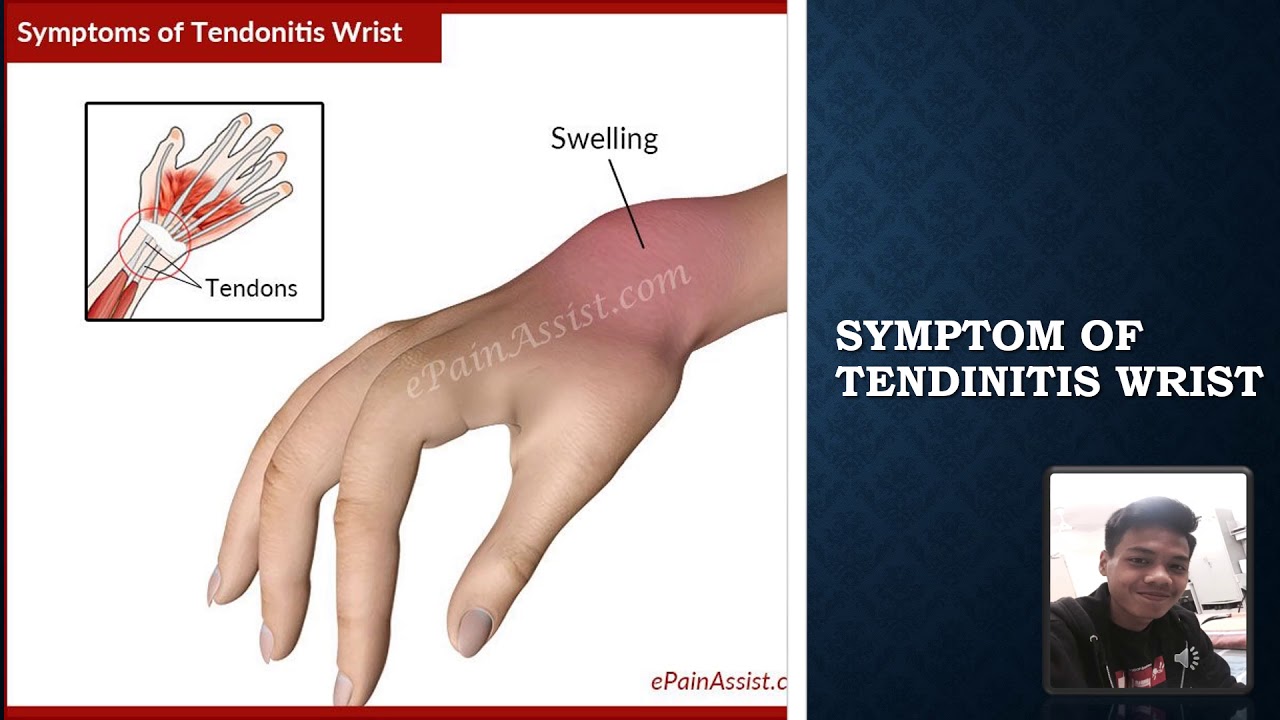 Symptoms of Tendonitis Wrist

Tendons

Swelling

ePainAssist.com

ePainAssist.c

SYMPTOM OF TENDINITIS WRIST